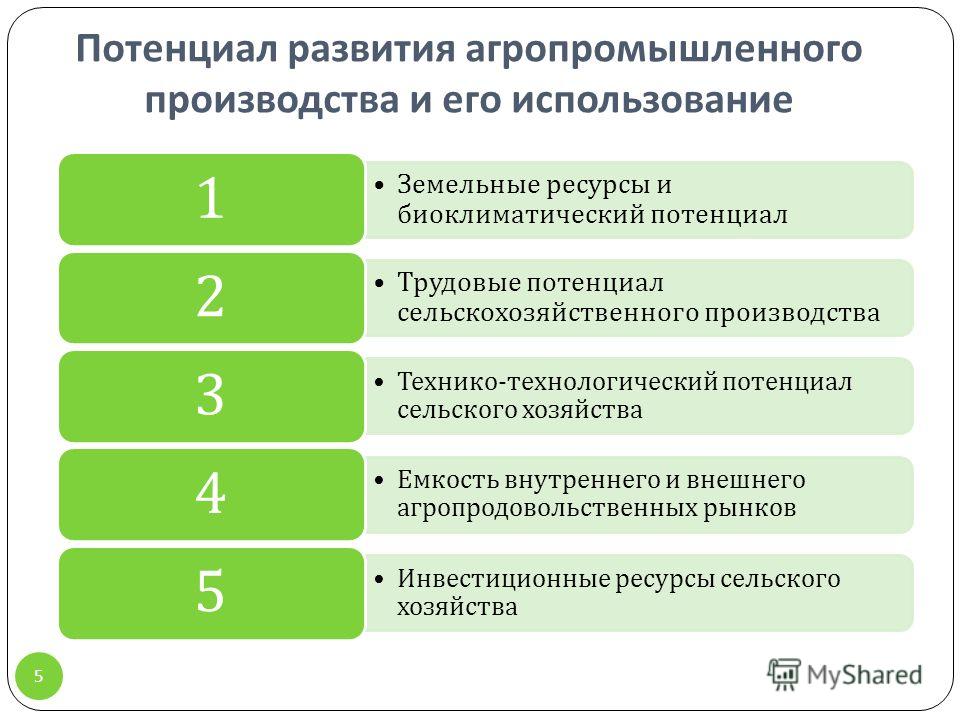 Потенциал развития агропромышленного производства и его использование

1

• Земельные ресурсы и биоклиматический потенциал

2

• Трудовые потенциал сельскохозяйственного производства

3

• Технико-технологический потенциал сельского хозяйства

4

• Емкость внутреннего и внешнего агропродовольственных рынков

5

• Инвестиционные ресурсы сельского хозяйства

5

MyShared